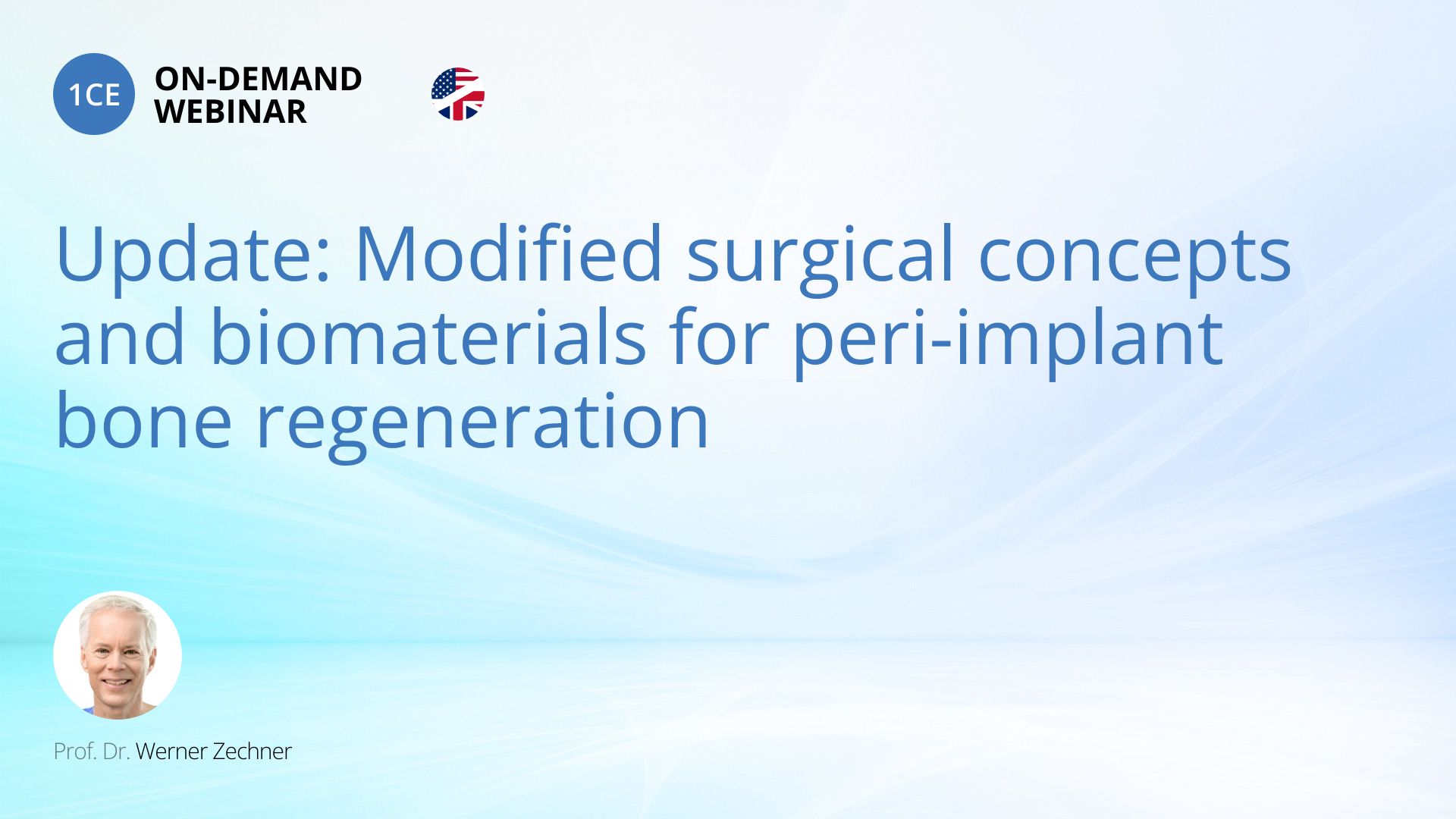 1CE ON-DEMAND WEBINAR

Update: Modified surgical concepts and biomaterials for peri-implant bone regeneration

Prof. Dr. Werner Zechner